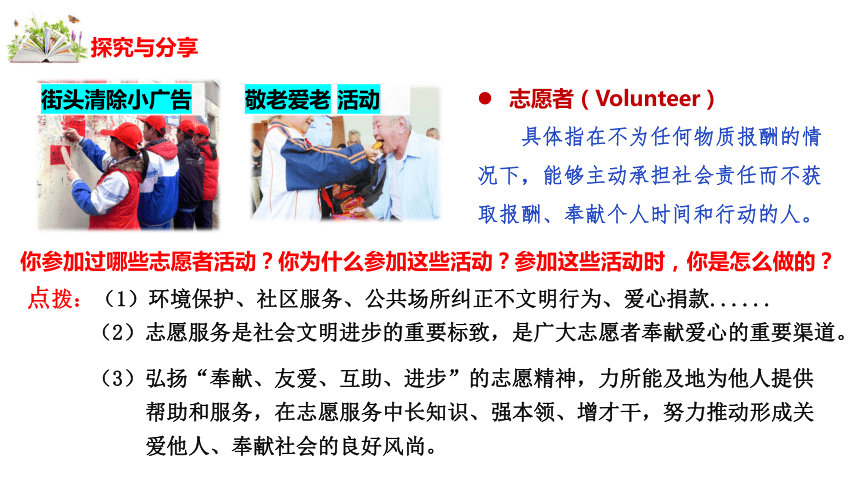 探究与分享

街头清除小广告

敬老爱老 活动

● 志愿者（Volunteer）

具体指在不为任何物质报酬的情况下，能够主动承担社会责任而不获取报酬、奉献个人时间和行动的人。

你参加过哪些志愿者活动？你为什么参加这些活动？参加这些活动时，你是怎么做的？

点拨：（1）环境保护、社区服务、公共场所纠正不文明行为、爱心捐款......

（2）志愿服务是社会文明进步的重要标致，是广大志愿者奉献爱心的重要渠道。

（3）弘扬“奉献、友爱、互助、进步”的志愿精神，力所能及地为他人提供帮助和服务，在志愿服务中长知识、强本领、增才干，努力推动形成关爱他人、奉献社会的良好风尚。